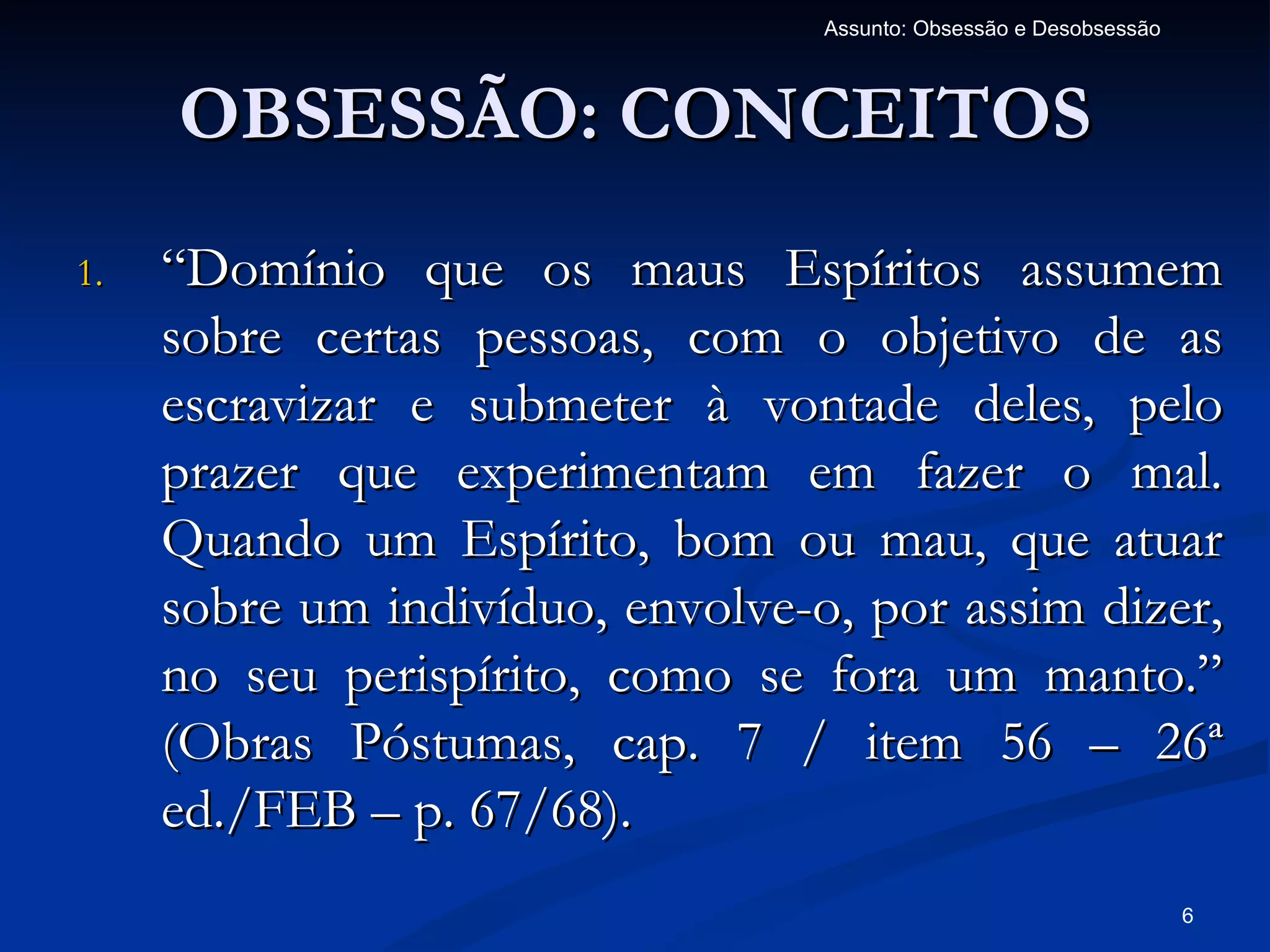 Assunto: Obsessão e Desobsessão

OBSESSÃO: CONCEITOS

1. “Domínio que os maus Espíritos assumem sobre certas pessoas, com o objetivo de as escravizar e submeter à vontade deles, pelo prazer que experimentam em fazer o mal. Quando um Espírito, bom ou mau, que atuar sobre um indivíduo, envolve-o, por assim dizer, no seu perispírito, como se fora um manto.” (Obras Póstumas, cap. 7 / item 56 – 26ª ed./FEB – p. 67/68).

6